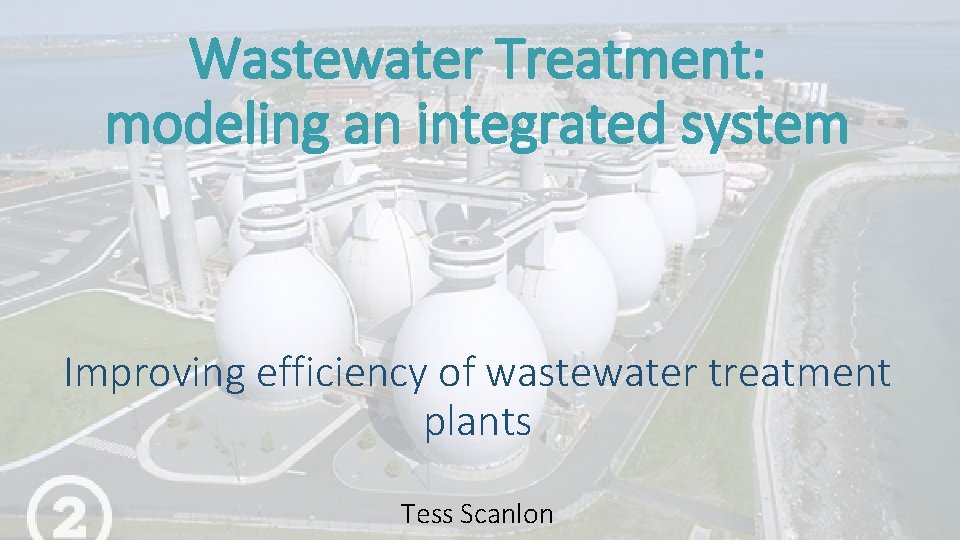 Wastewater Treatment: modeling an integrated system

Improving efficiency of wastewater treatment plants

Tess Scanlon

2